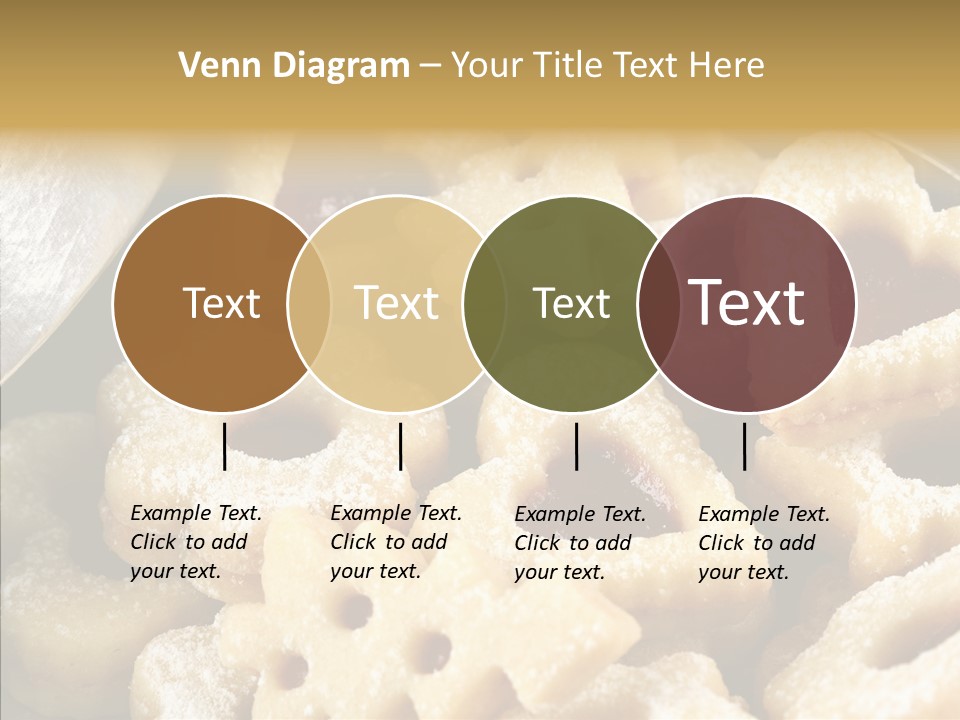 Venn Diagram – Your Title Text Here

Text

Text

Text

Text

Example Text. Click to add your text.

Example Text. Click to add your text.

Example Text. Click to add your text.

Example Text. Click to add your text.